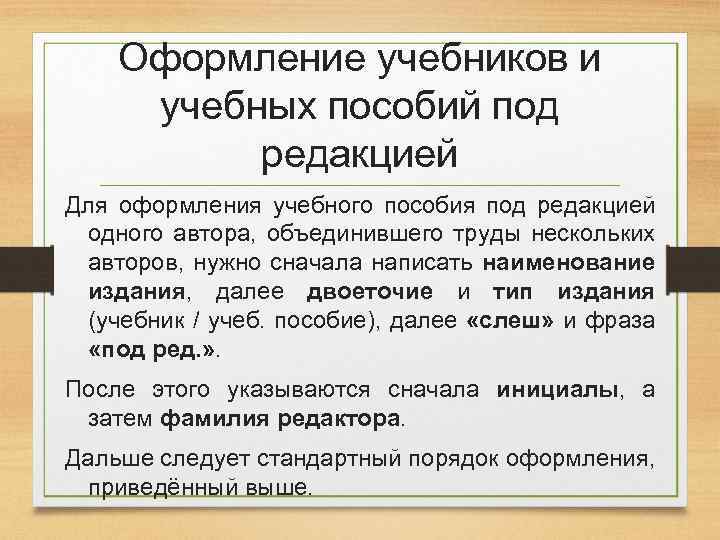 Оформление учебников и учебных пособий под редакцией

Для оформления учебного пособия под редакцией одного автора, объединившего труды нескольких авторов, нужно сначала написать наименование издания, далее двоеточие и тип издания (учебник / учеб. пособие), далее «слеш» и фраза «под ред.».

После этого указываются сначала инициалы, а затем фамилия редактора.

Дальше следует стандартный порядок оформления, приведённый выше.